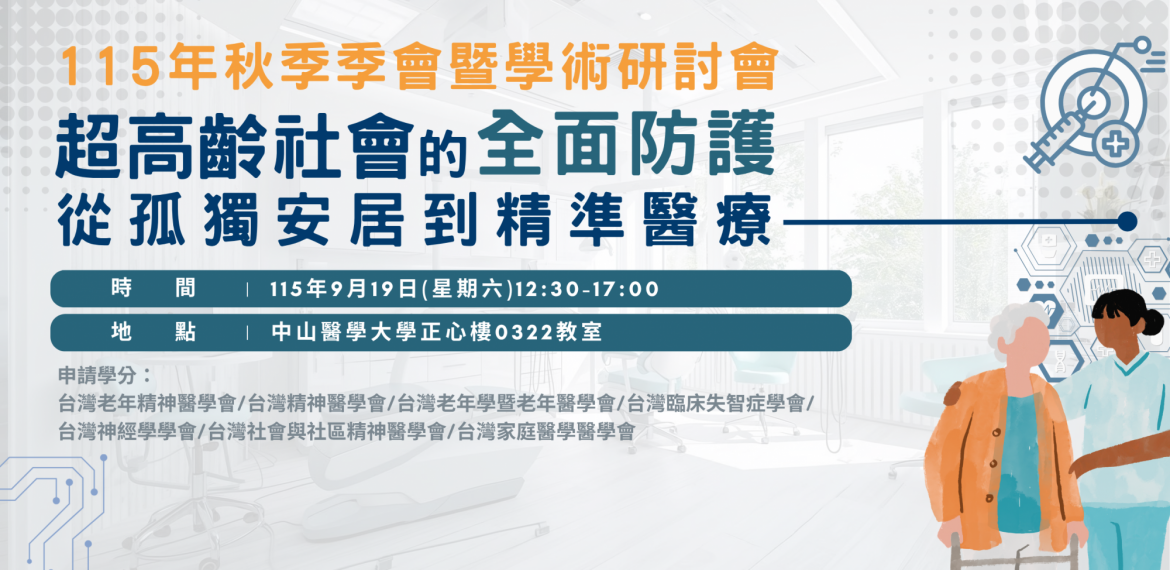 115年秋季季會暨學術研討會

超高齡社會的全面防護
從孤獨安居到精準醫療

時　間 ｜ 115年9月19日(星期六)12:30-17:00
地　點 ｜ 中山醫學大學正心樓0322教室

申請學分：
台灣老年精神醫學會/台灣精神醫學會/台灣老年學暨老年醫學會/台灣臨床失智症學會/台灣神經學學會/台灣社會與社區精神醫學會/台灣家庭醫學醫學會